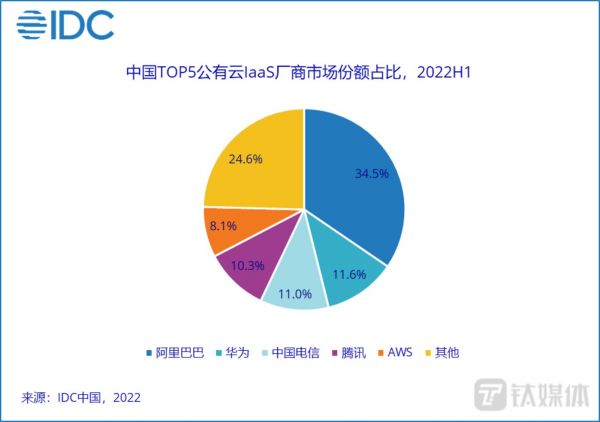 IDC

中国TOP5公有云IaaS厂商市场份额占比，2022H1

34.5%
11.6%
11.0%
10.3%
8.1%
24.6%

阿里巴巴 华为 中国电信 腾讯 AWS 其他

来源：IDC中国，2022

钛媒体